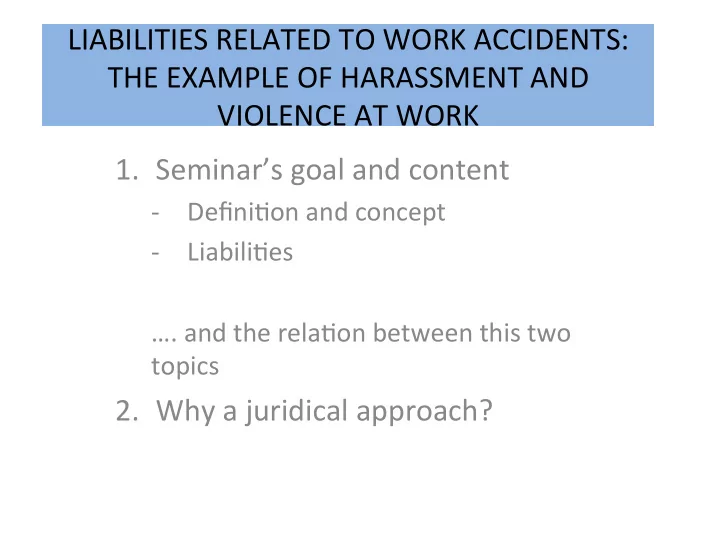 LIABILITIES RELATED TO WORK ACCIDENTS: THE EXAMPLE OF HARASSMENT AND VIOLENCE AT WORK

1. Seminar's goal and content
- Definition and concept
- Liabilities

…. and the relation between this two topics

2. Why a juridical approach?